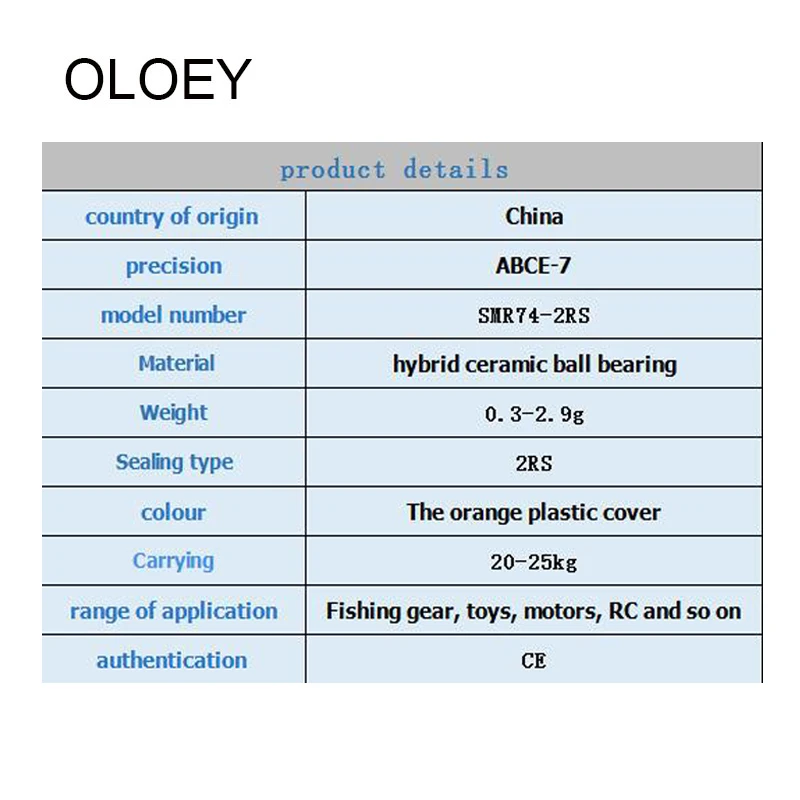 OLOEY

| product details | |
|---|---|
| country of origin | China |
| precision | ABCE-7 |
| model number | SMR74-2RS |
| Material | hybrid ceramic ball bearing |
| Weight | 0.3-2.9g |
| Sealing type | 2RS |
| colour | The orange plastic cover |
| Carrying | 20-25kg |
| range of application | Fishing gear, toys, motors, RC and so on |
| authentication | CE |